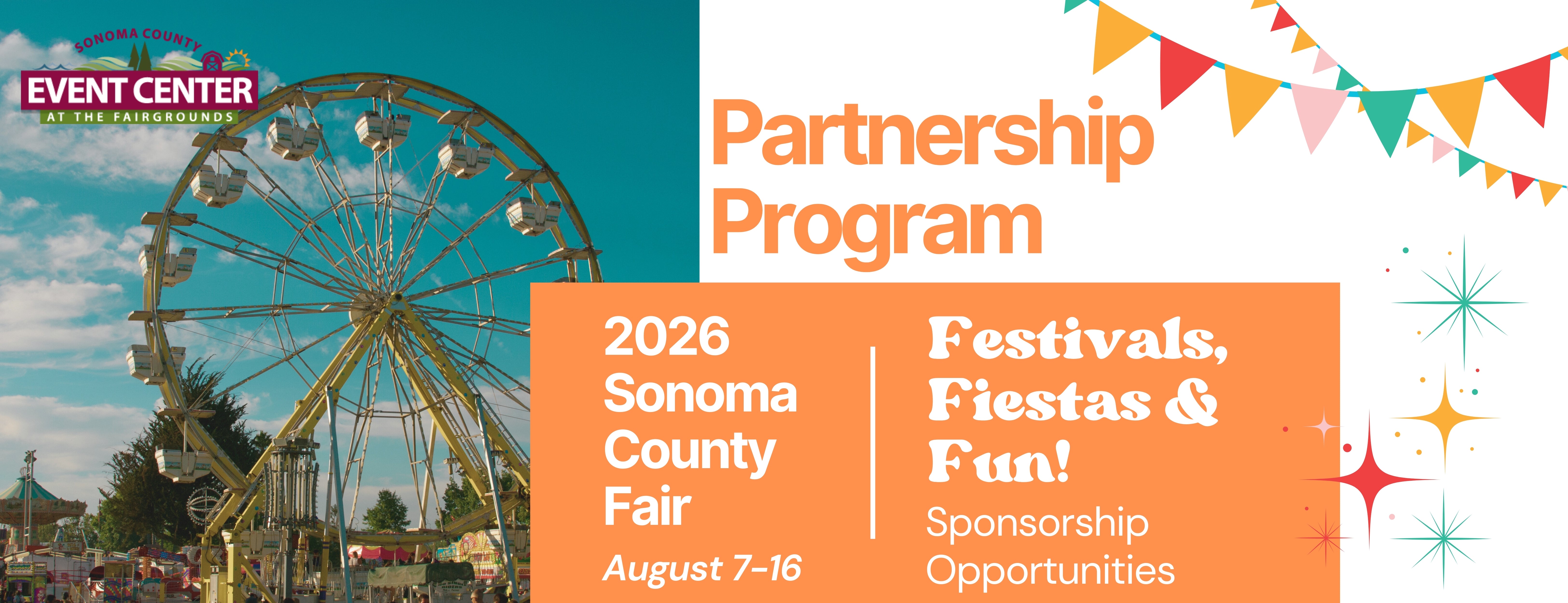 SONOMA COUNTY
EVENT CENTER
AT THE FAIRGROUNDS

Partnership Program

2026 Sonoma County Fair
August 7-16

Festivals, Fiestas & Fun!
Sponsorship Opportunities